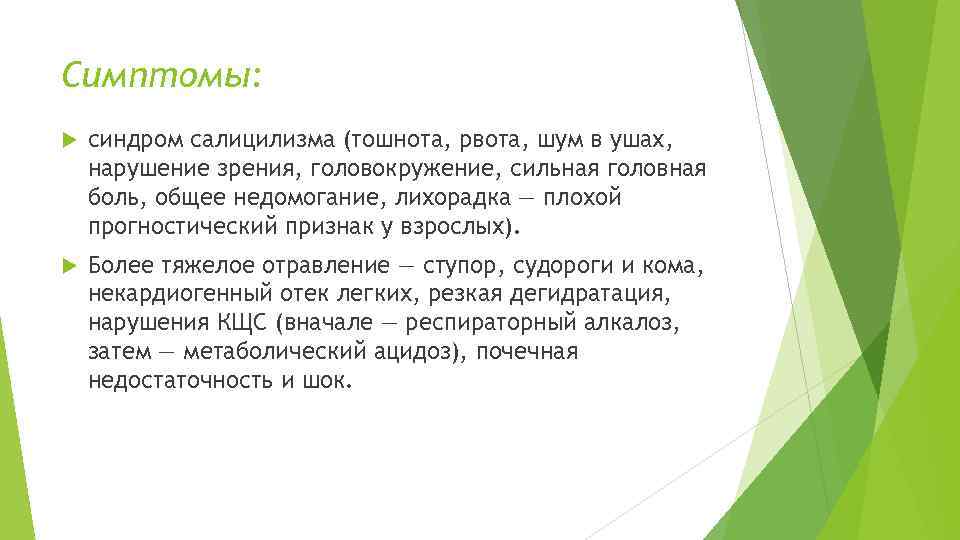 Симптомы:

синдром салицилизма (тошнота, рвота, шум в ушах, нарушение зрения, головокружение, сильная головная боль, общее недомогание, лихорадка — плохой прогностический признак у взрослых).

Более тяжелое отравление — ступор, судороги и кома, некардиогенный отек легких, резкая дегидратация, нарушения КЩС (вначале — респираторный алкалоз, затем — метаболический ацидоз), почечная недостаточность и шок.